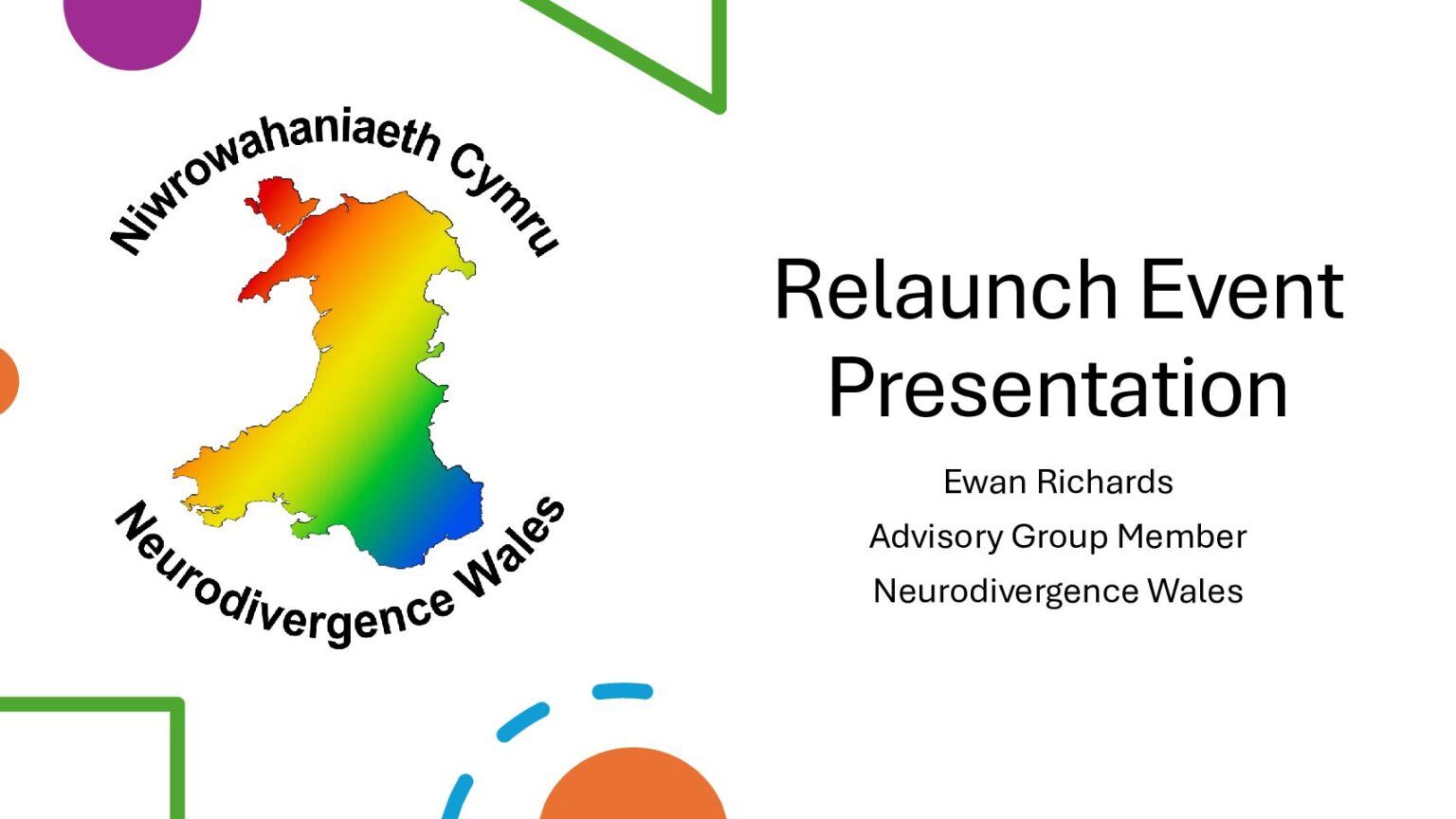 Niwrowahaniaeth Cymru

Neurodivergence Wales

Relaunch Event Presentation

Ewan Richards

Advisory Group Member

Neurodivergence Wales